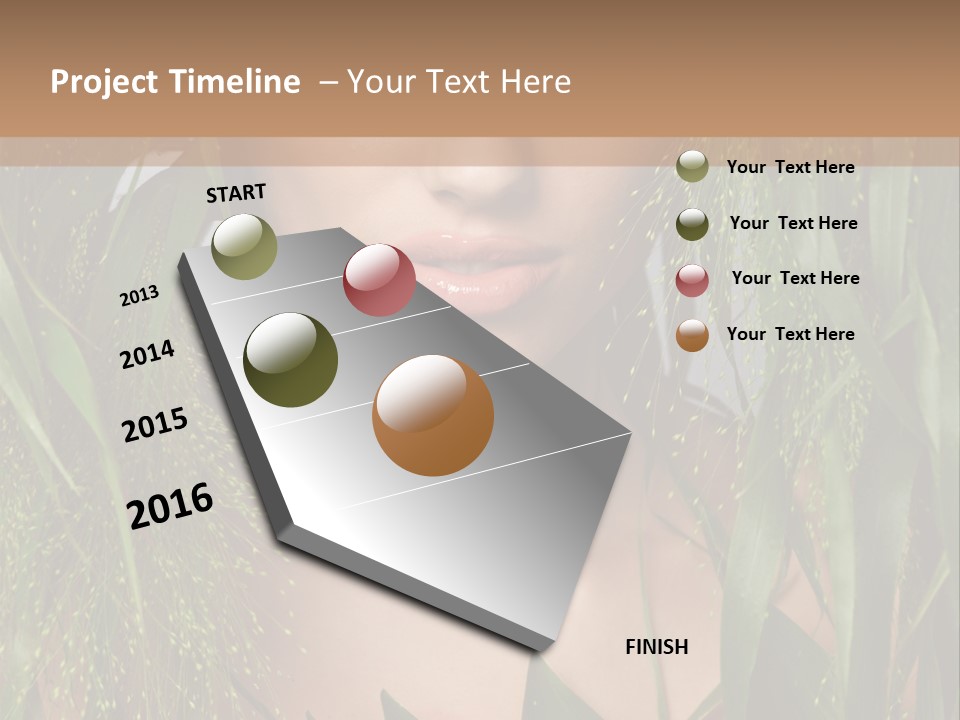 Project Timeline – Your Text Here

START

2013

2014

2015

2016

FINISH

Your Text Here

Your Text Here

Your Text Here

Your Text Here